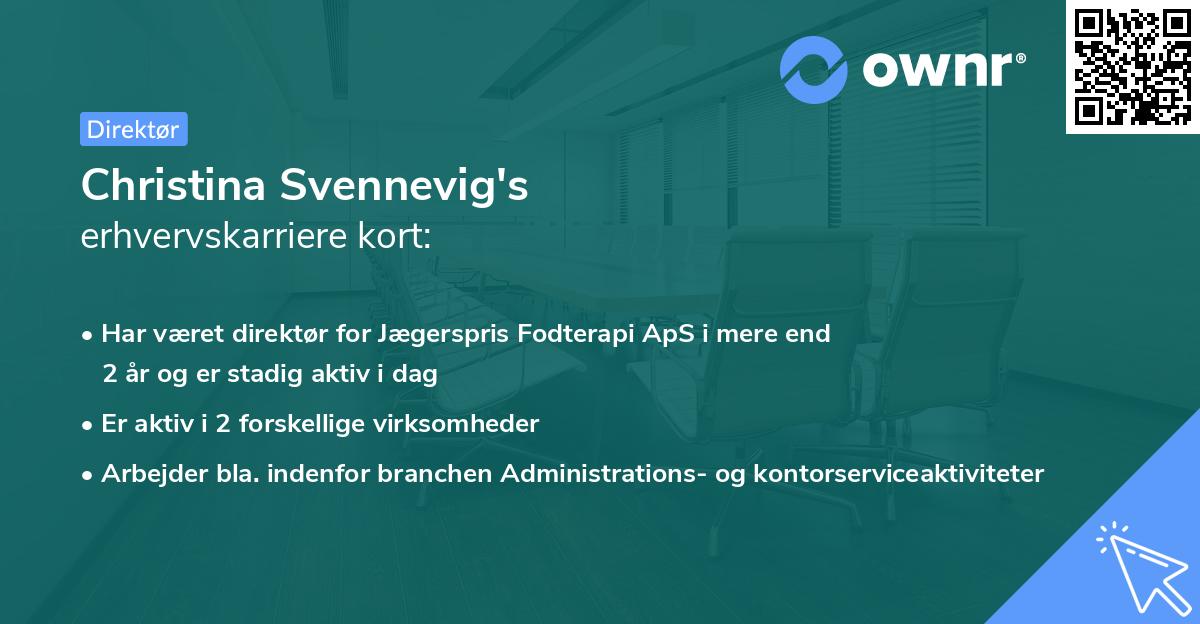 ownr®

Direktør

Christina Svennevig's
erhvervskarriere kort:

• Har været direktør for Jægerspris Fodterapi ApS i mere end 2 år og er stadig aktiv i dag
• Er aktiv i 2 forskellige virksomheder
• Arbejder bla. indenfor branchen Administrations- og kontorserviceaktiviteter